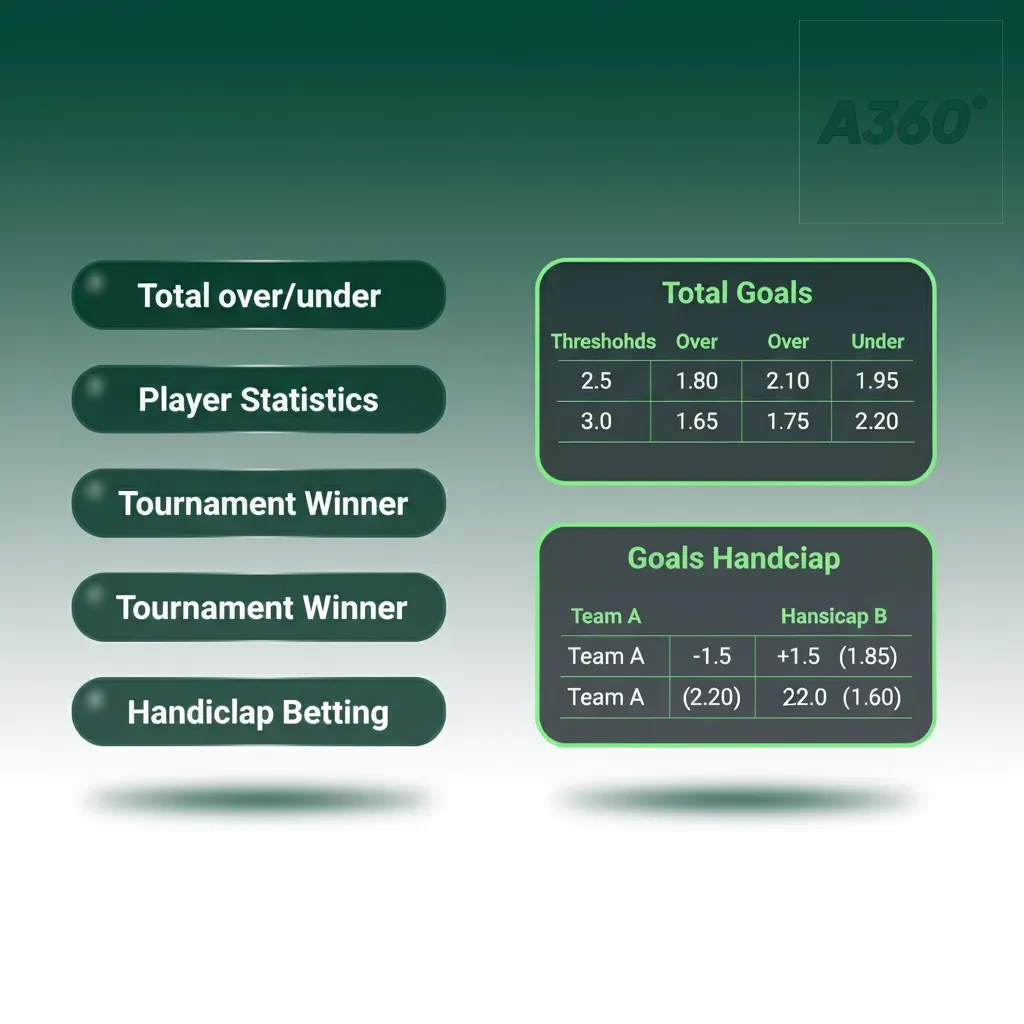 A360°

Total over/under

Player Statistics

Tournament Winner

Tournament Winner

Handiclap Betting

Total Goals

| Threshohds | Over | Over | Under |
|---|---|---|---|
| 2.5 | 1.80 | 2.10 | 1.95 |
| 3.0 | 1.65 | 1.75 | 2.20 |

Goals Handciap

| Team A | | Hansicap B |
|---|---|---|
| Team A | -1.5 | +1.5 (1.85) |
| Team A | (2.20) | 22.0 (1.60) |